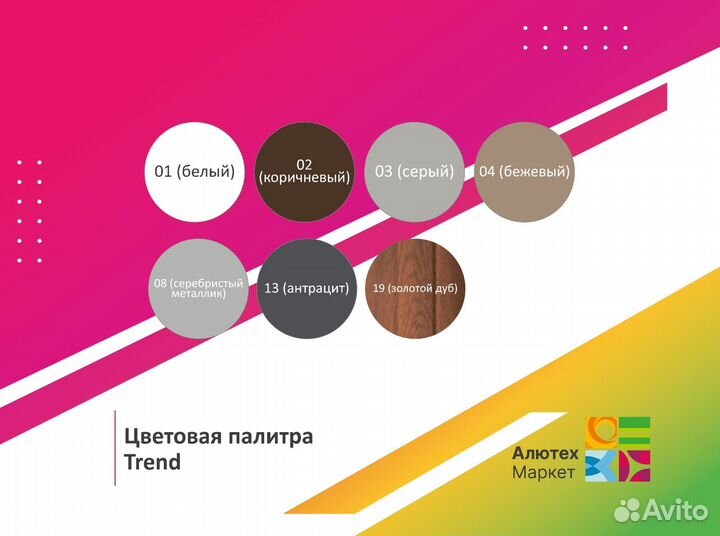 01 (белый)

02 (коричневый)

03 (серый)

04 (бежевый)

08 (серебристый металлик)

13 (антрацит)

19 (золотой дуб)

Цветовая палитра Trend

Алютех Маркет

Avito